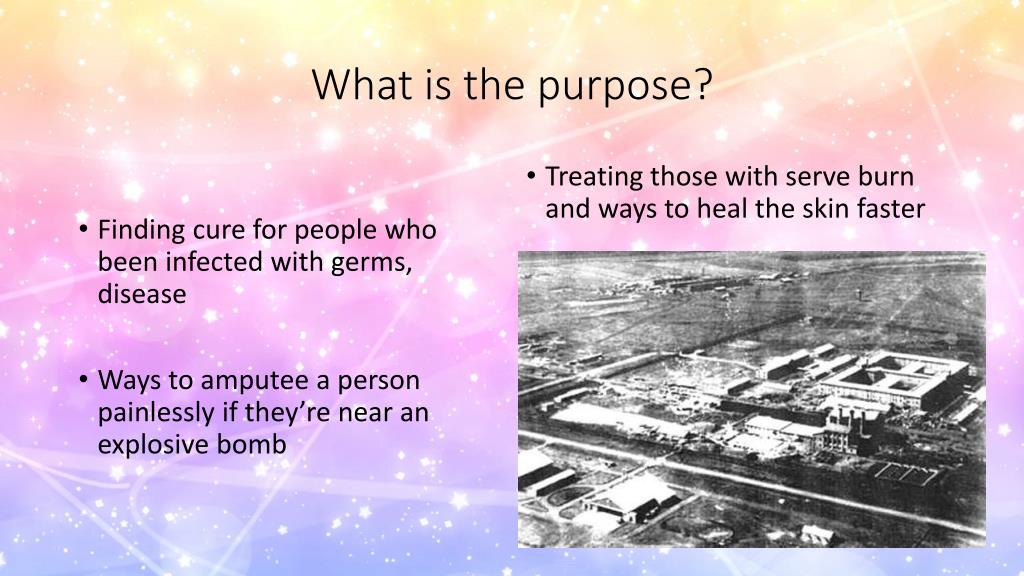 What is the purpose?

• Finding cure for people who been infected with germs, disease

• Ways to amputee a person painlessly if they're near an explosive bomb

• Treating those with serve burn and ways to heal the skin faster